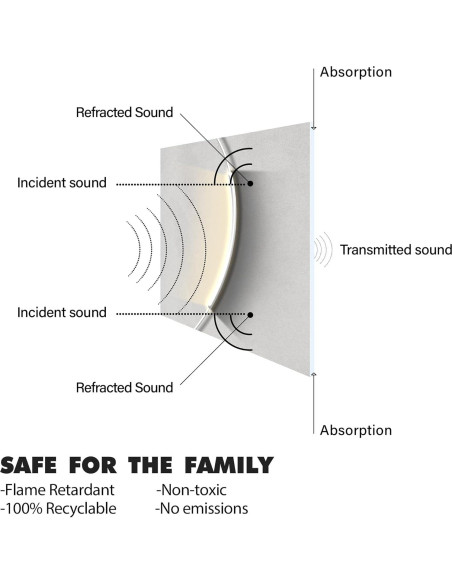 Absorption

Refracted Sound

Incident sound

Transmitted sound

Incident sound

Refracted Sound

Absorption

SAFE FOR THE FAMILY

-Flame Retardant
-100% Recyclable

-Non-toxic
-No emissions